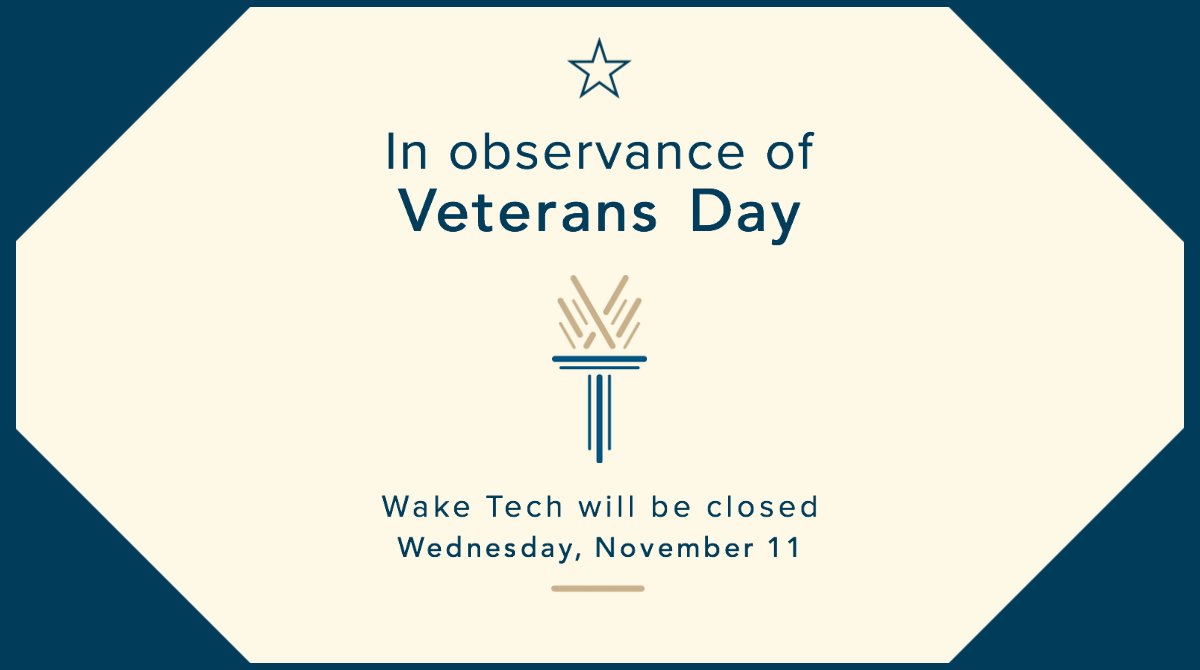 In observance of
Veterans Day

Wake Tech will be closed
Wednesday, November 11